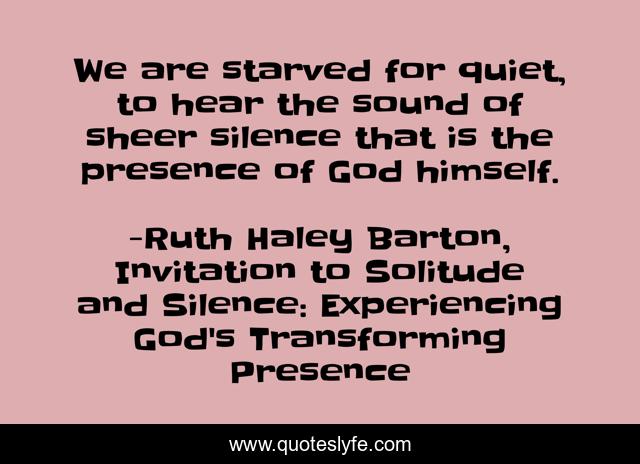 We are starved for quiet, to hear the sound of sheer silence that is the presence of God himself.

-Ruth Haley Barton, Invitation to Solitude and Silence: Experiencing God's Transforming Presence

www.quoteslyfe.com